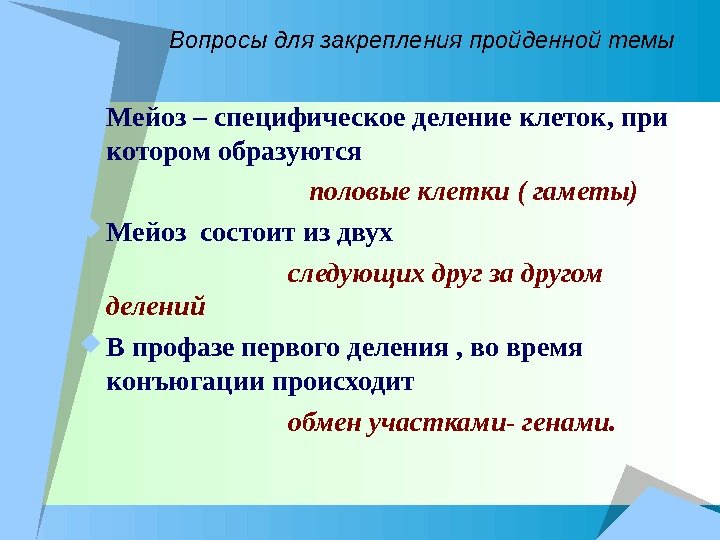 Вопросы для закрепления пройденной темы

Мейоз – специфическое деление клеток, при котором образуются

половые клетки ( гаметы)

Мейоз состоит из двух

следующих друг за другом делений

В профазе первого деления , во время конъюгации происходит

обмен участками- генами.